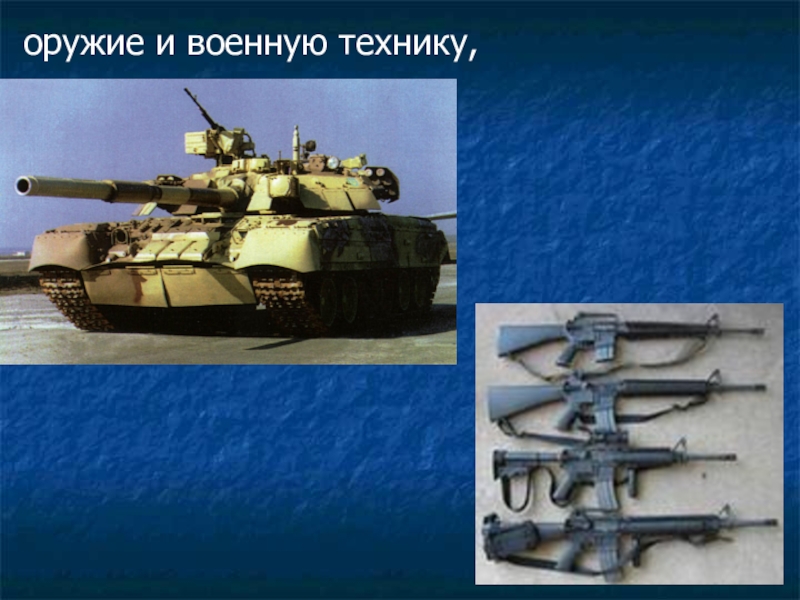 оружие и военную технику,